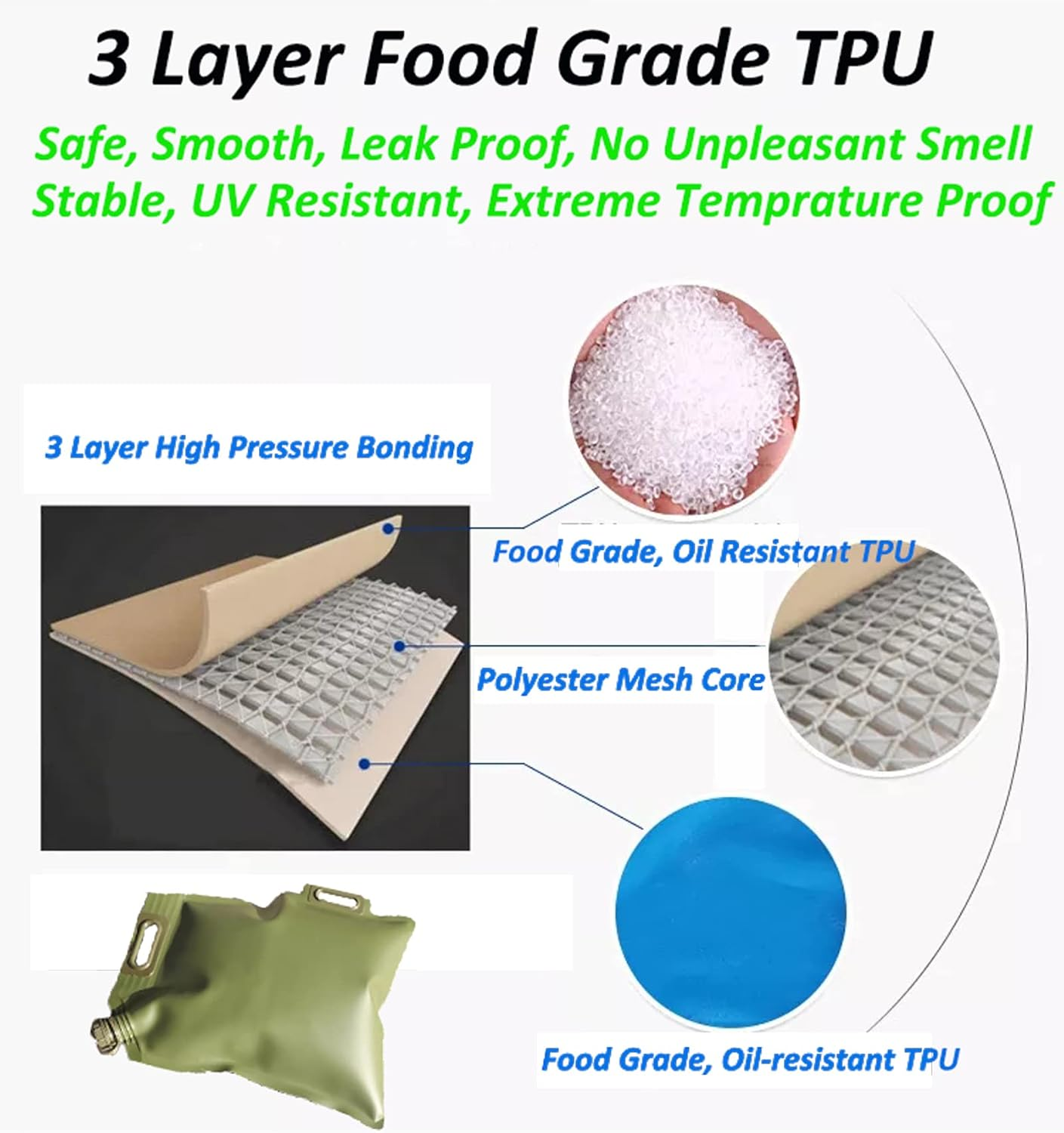 3 Layer Food Grade TPU

Safe, Smooth, Leak Proof, No Unpleasant Smell
Stable, UV Resistant, Extreme Temprature Proof

3 Layer High Pressure Bonding

Food Grade, Oil Resistant TPU

Polyester Mesh Core

Food Grade, Oil-resistant TPU